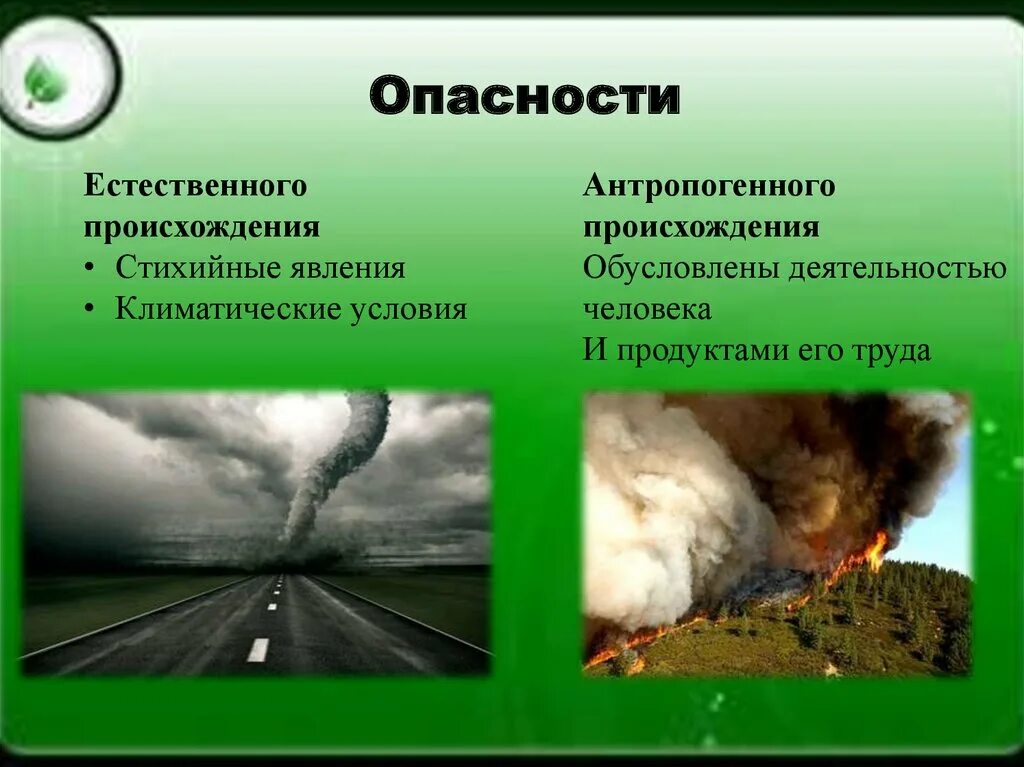 Опасности

Естественного происхождения
• Стихийные явления
• Климатические условия

Антропогенного происхождения
Обусловлены деятельностью человека
И продуктами его труда